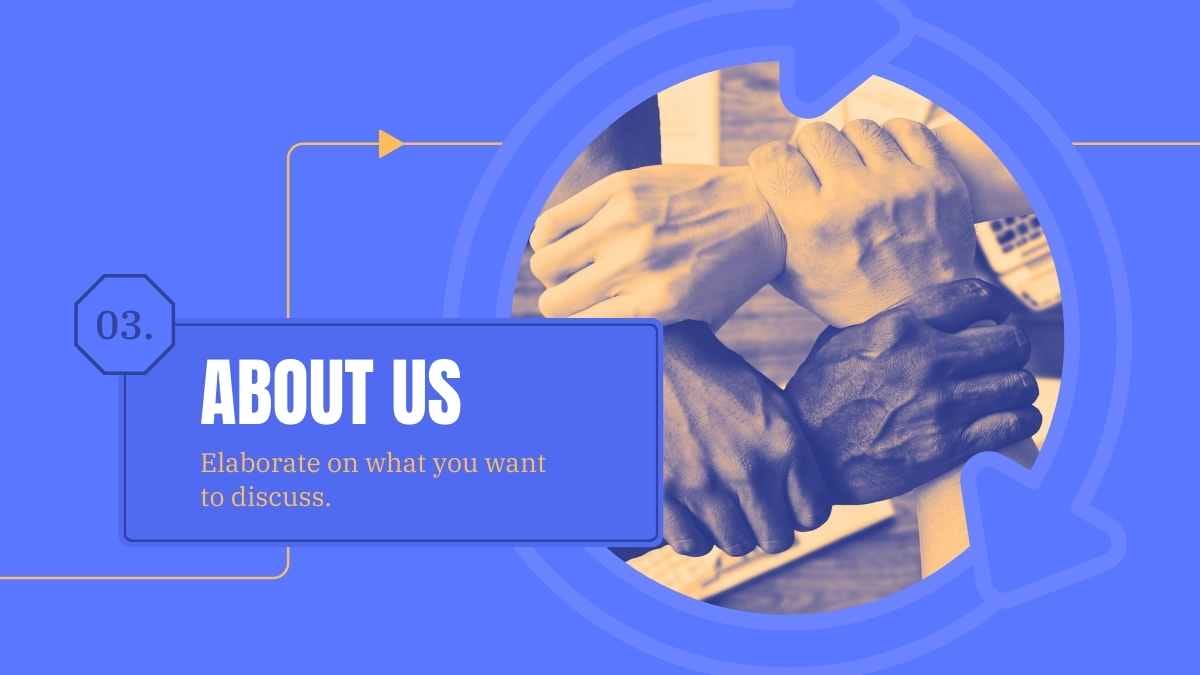 03.

ABOUT US

Elaborate on what you want to discuss.